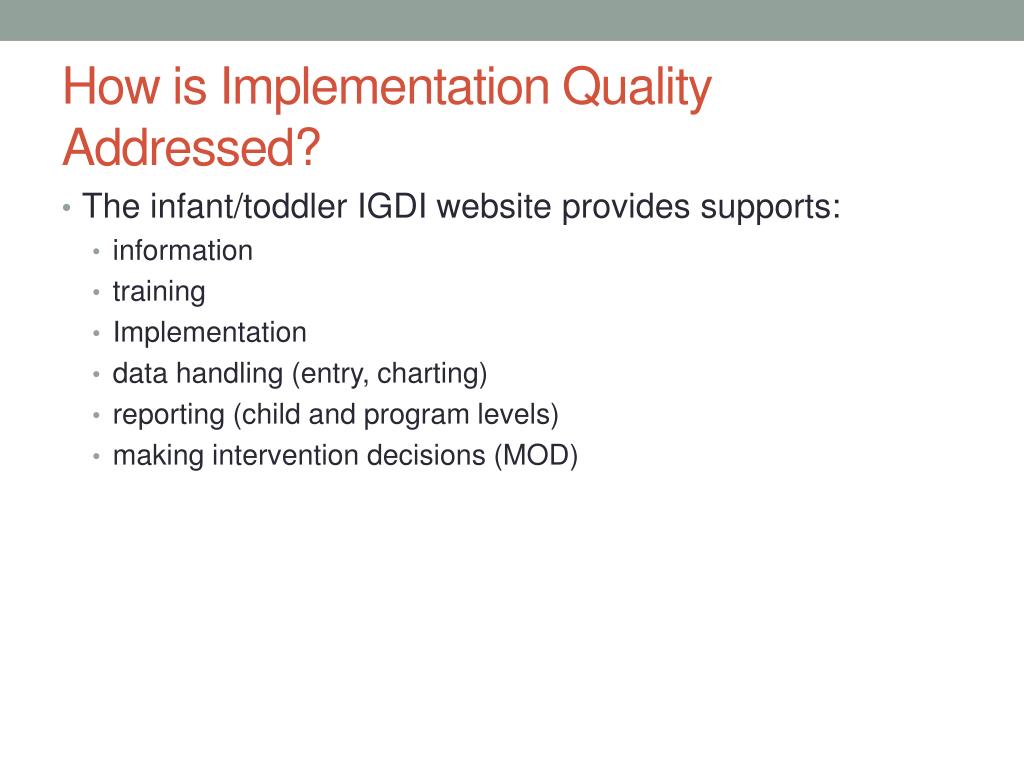 How is Implementation Quality Addressed?

• The infant/toddler IGDI website provides supports:
  • information
  • training
  • Implementation
  • data handling (entry, charting)
  • reporting (child and program levels)
  • making intervention decisions (MOD)